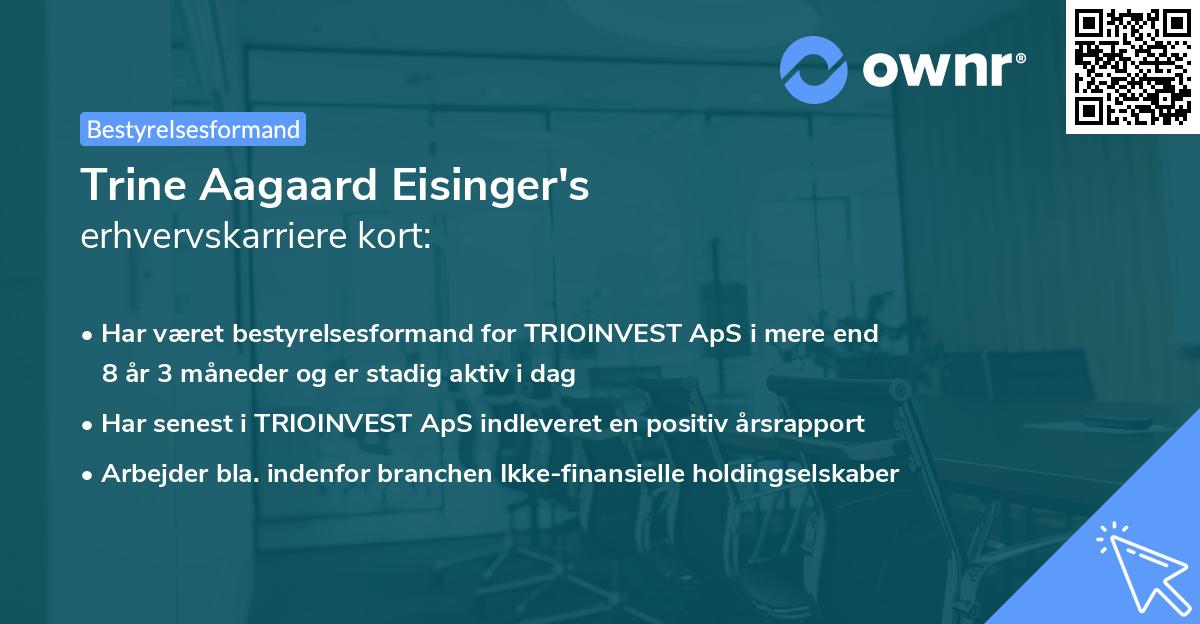 ownr®

Bestyrelsesformand

Trine Aagaard Eisinger's
erhvervskarriere kort:

• Har været bestyrelsesformand for TRIOINVEST ApS i mere end 8 år 3 måneder og er stadig aktiv i dag
• Har senest i TRIOINVEST ApS indleveret en positiv årsrapport
• Arbejder bla. indenfor branchen Ikke-finansielle holdingselskaber